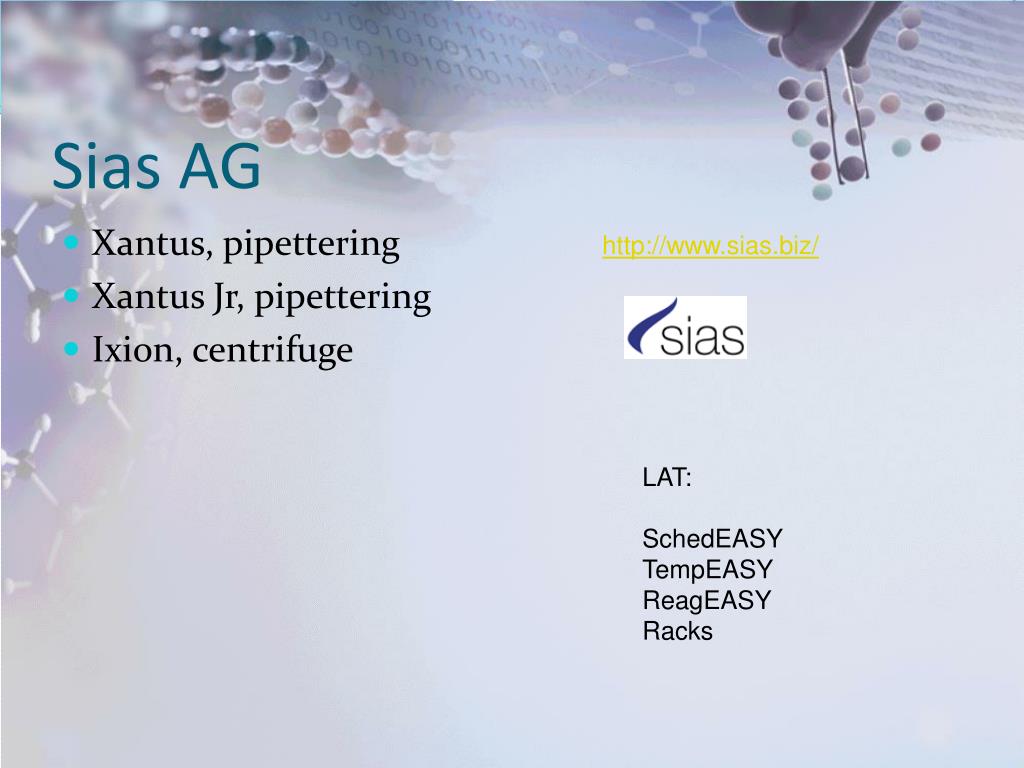 Sias AG

- Xantus, pipettering
- Xantus Jr, pipettering
- Ixion, centrifuge

http://www.sias.biz/

sias

LAT:

SchedEASY
TempEASY
ReagEASY
Racks